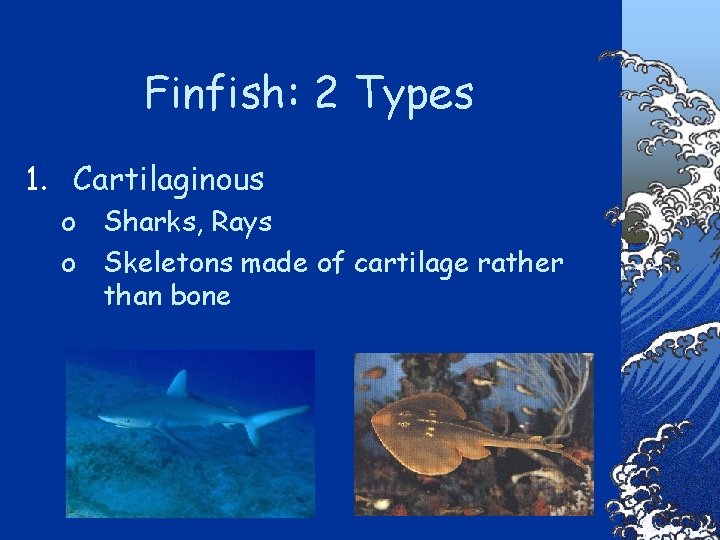 Finfish: 2 Types

1. Cartilaginous
o Sharks, Rays
o Skeletons made of cartilage rather than bone